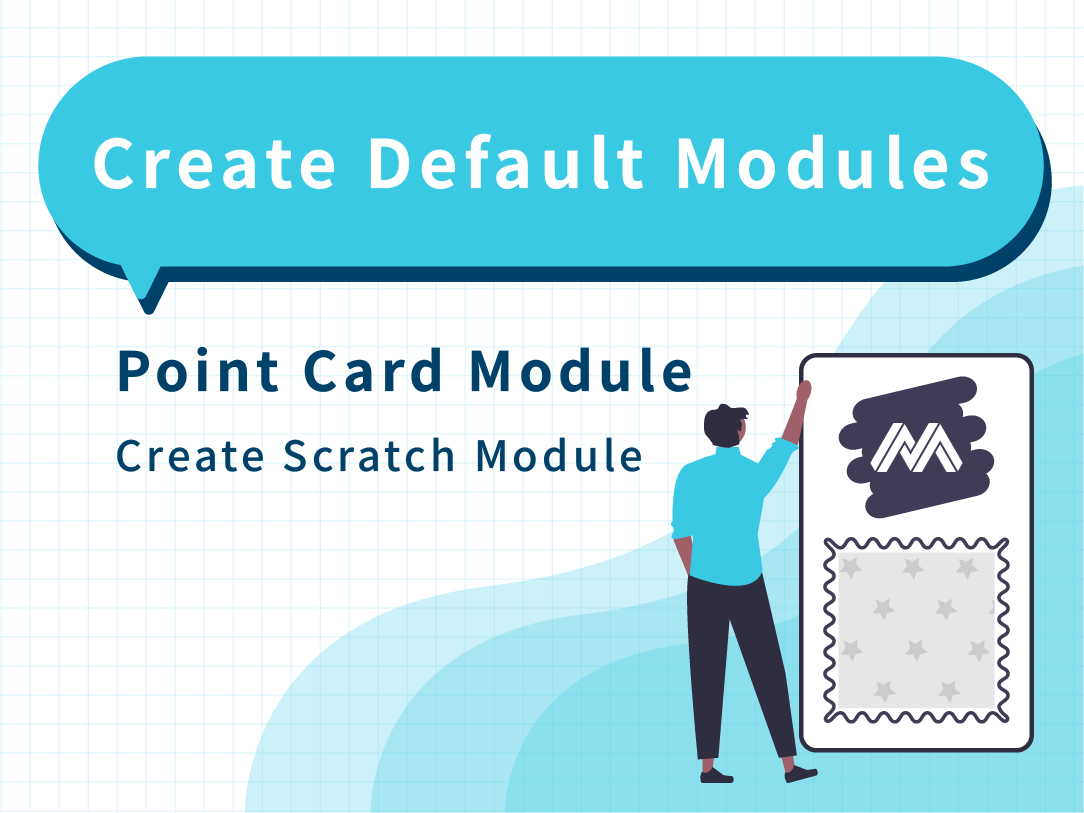 Create Default Modules

Point Card Module

Create Scratch Module